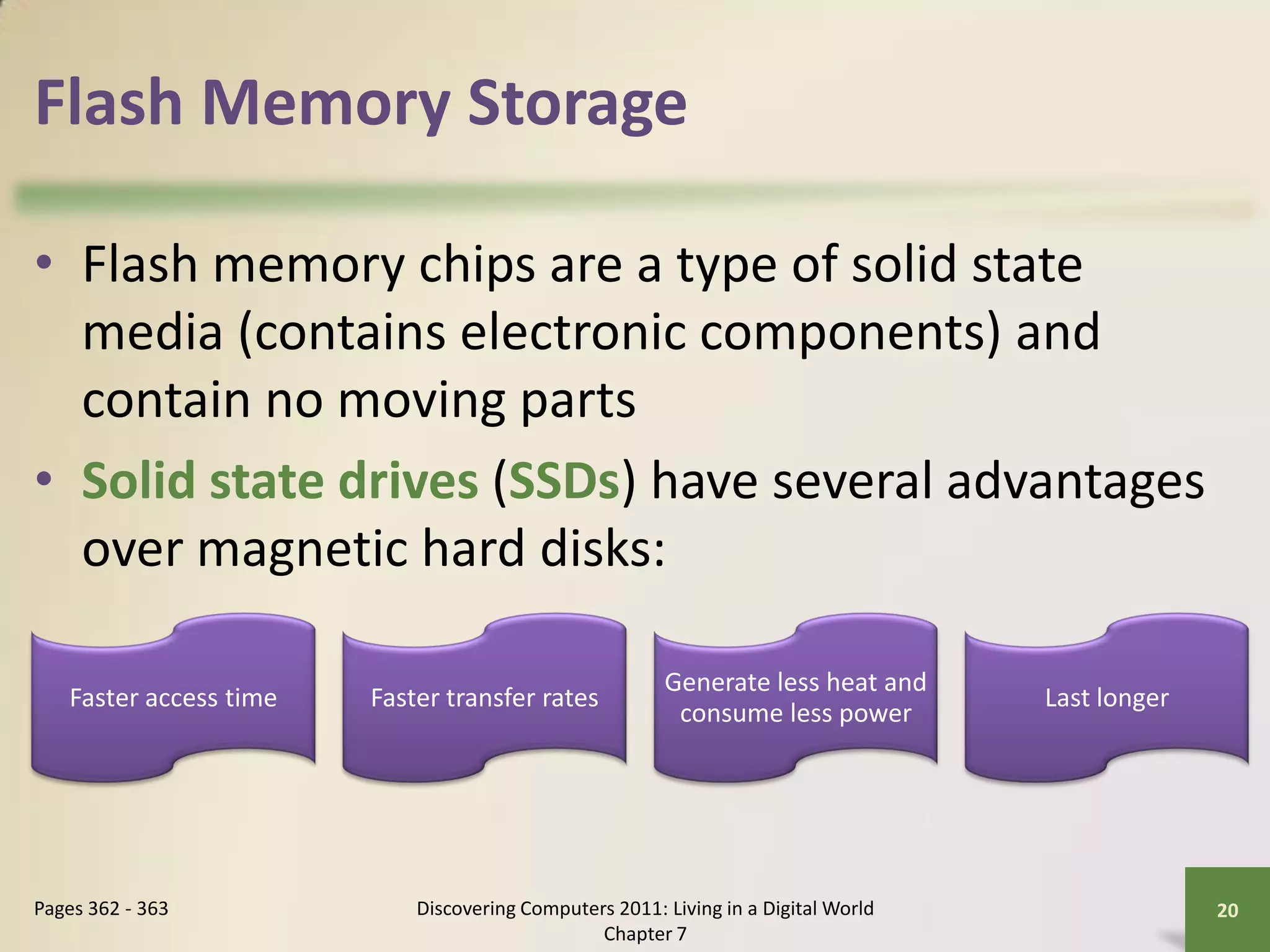 Flash Memory Storage

• Flash memory chips are a type of solid state media (contains electronic components) and contain no moving parts

• Solid state drives (SSDs) have several advantages over magnetic hard disks:

Faster access time

Faster transfer rates

Generate less heat and consume less power

Last longer

Pages 362 - 363

Discovering Computers 2011: Living in a Digital World
Chapter 7

20